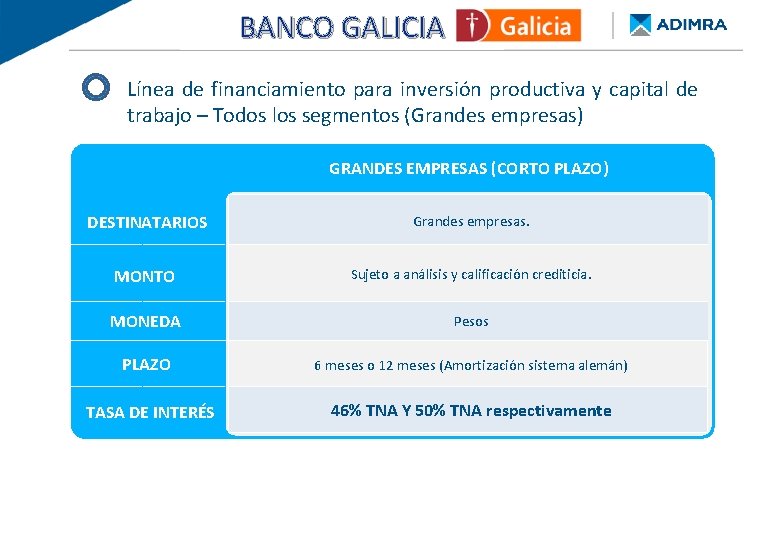 BANCO GALICIA Galicia ADIMRA

Línea de financiamiento para inversión productiva y capital de trabajo – Todos los segmentos (Grandes empresas)

| | GRANDES EMPRESAS (CORTO PLAZO) |
|---|---|
| DESTINATARIOS | Grandes empresas. |
| MONTO | Sujeto a análisis y calificación crediticia. |
| MONEDA | Pesos |
| PLAZO | 6 meses o 12 meses (Amortización sistema alemán) |
| TASA DE INTERÉS | 46% TNA Y 50% TNA respectivamente |